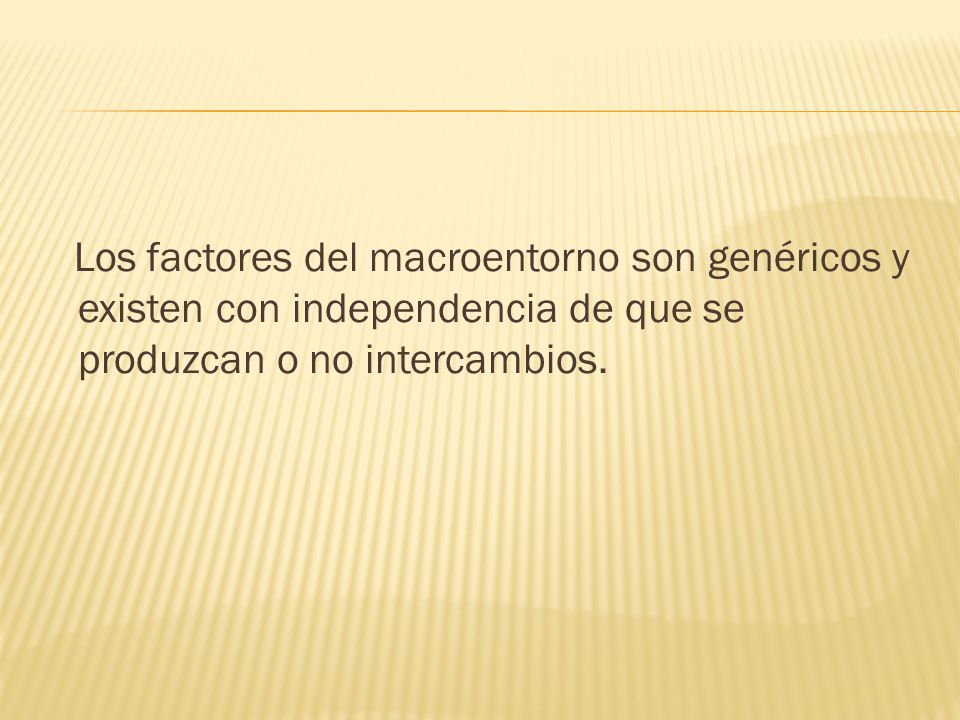 Los factores del macroentorno son genéricos y existen con independencia de que se produzcan o no intercambios.